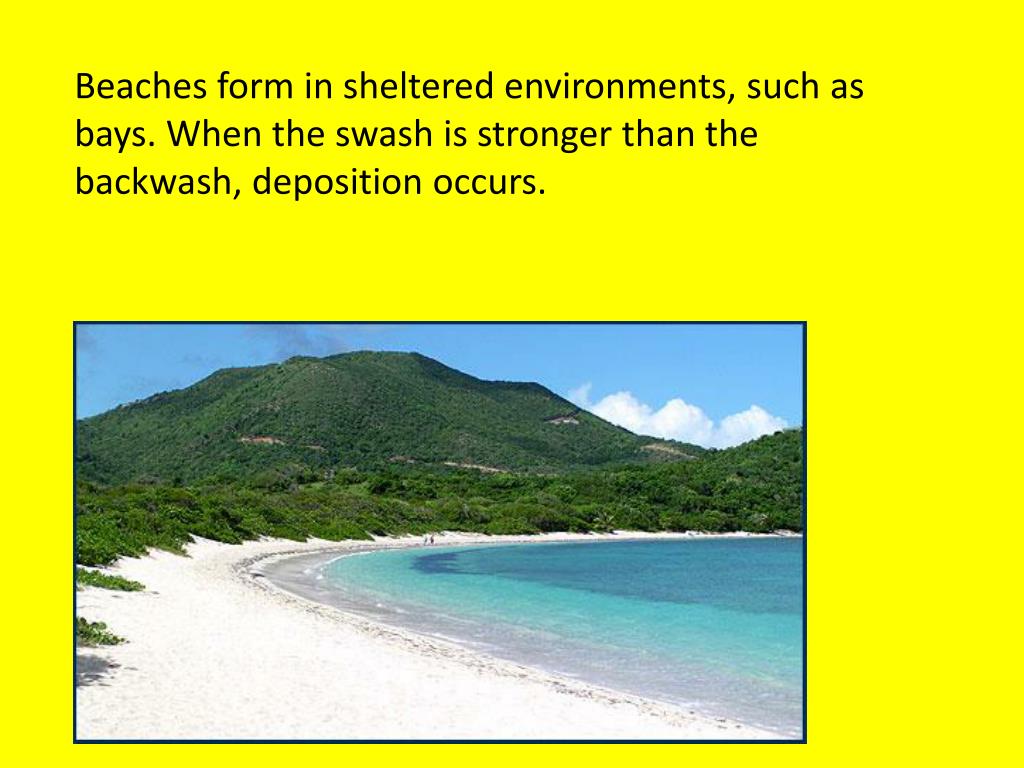 Beaches form in sheltered environments, such as bays. When the swash is stronger than the backwash, deposition occurs.